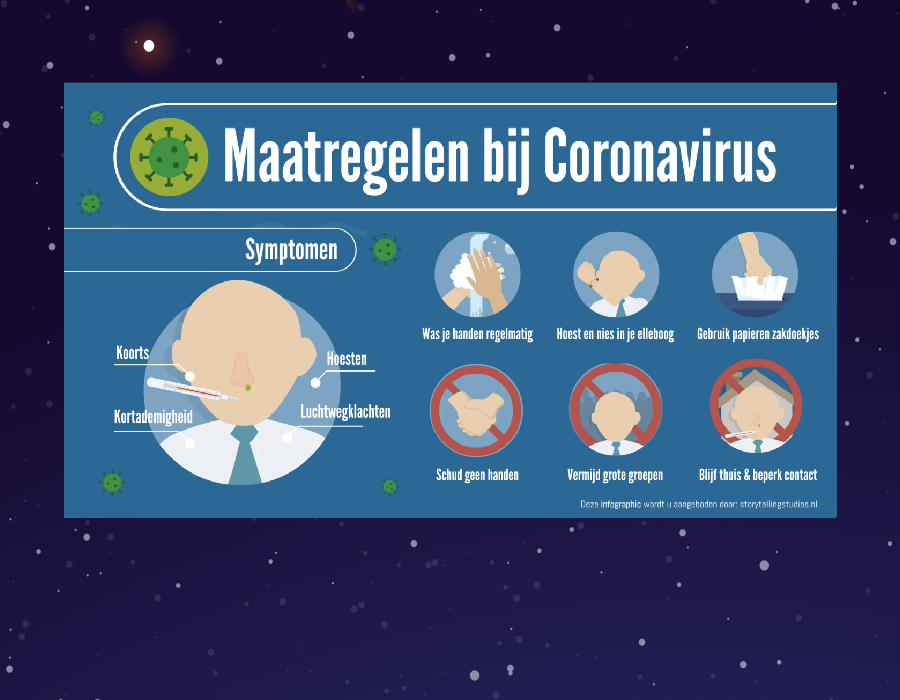 Maatregelen bij Coronavirus

Symptomen

Koorts

Hoesten

Kortademigheid

Luchtwegklachten

Was je handen regelmatig

Hoest en nies in je elleboog

Gebruik papieren zakdoekjes

Schud geen handen

Vermijd grote groepen

Blijf thuis & beperk contact

Deze infographic wordt u aangeboden door: storytellingstudios.nl